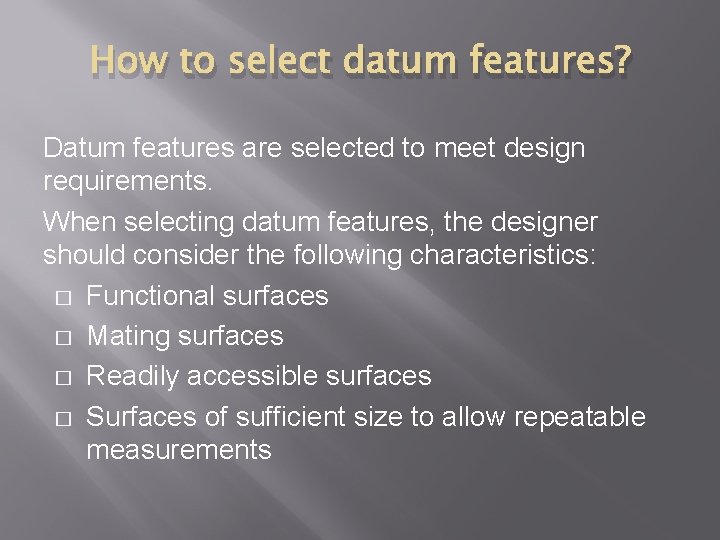 How to select datum features?

Datum features are selected to meet design requirements.

When selecting datum features, the designer should consider the following characteristics:

□ Functional surfaces
□ Mating surfaces
□ Readily accessible surfaces
□ Surfaces of sufficient size to allow repeatable measurements